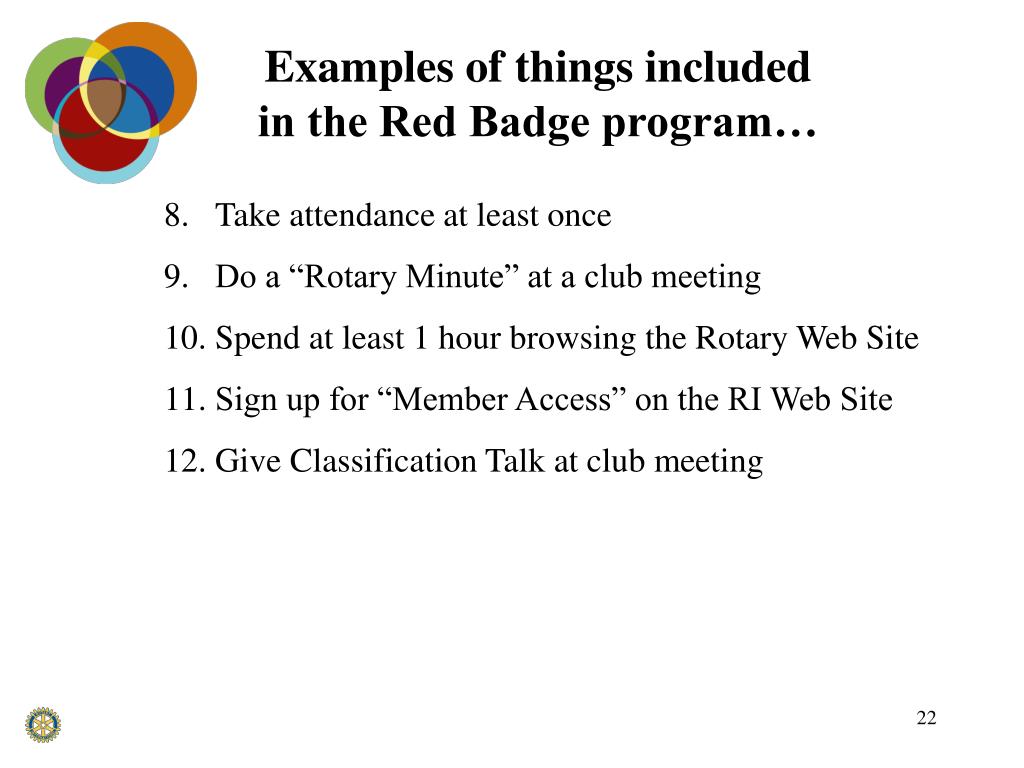 Examples of things included in the Red Badge program…

8. Take attendance at least once
9. Do a “Rotary Minute” at a club meeting
10. Spend at least 1 hour browsing the Rotary Web Site
11. Sign up for “Member Access” on the RI Web Site
12. Give Classification Talk at club meeting

22